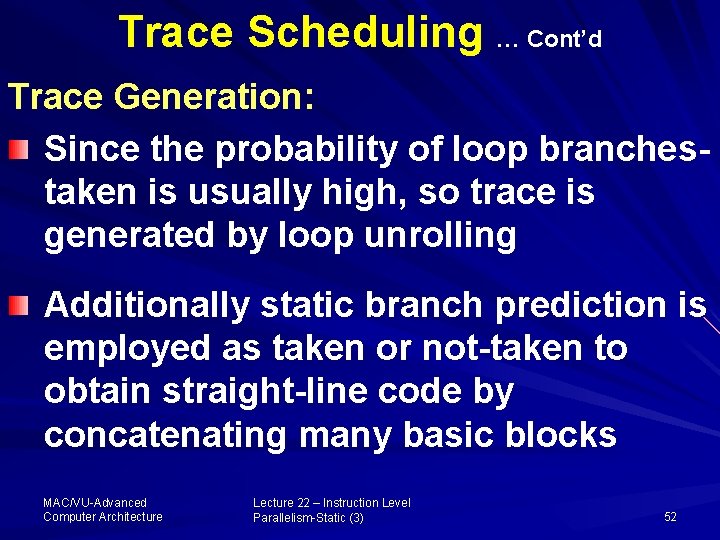 Trace Scheduling … Cont'd

Trace Generation:

Since the probability of loop branches-taken is usually high, so trace is generated by loop unrolling

Additionally static branch prediction is employed as taken or not-taken to obtain straight-line code by concatenating many basic blocks

MAC/VU-Advanced Computer Architecture

Lecture 22 – Instruction Level Parallelism-Static (3)

52